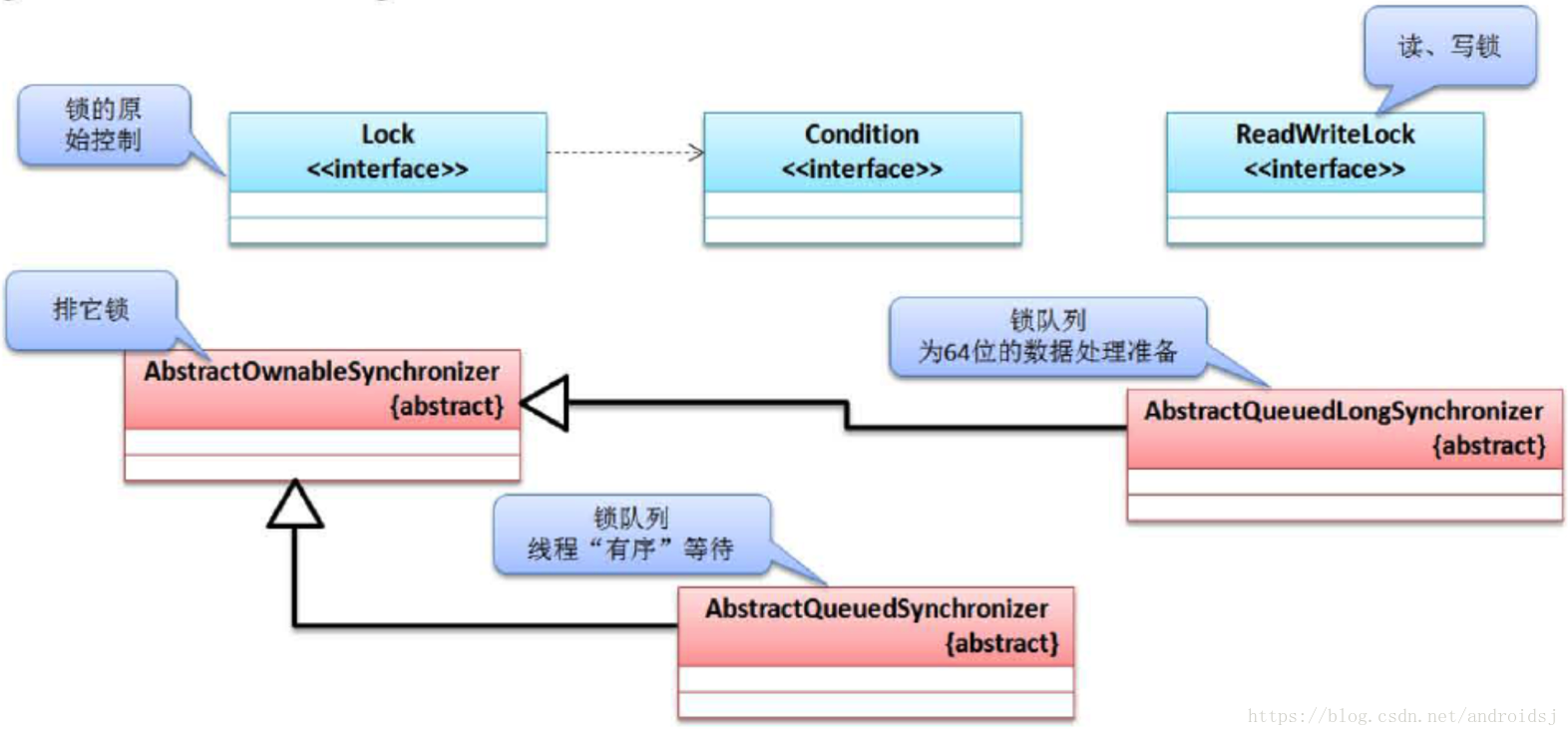 锁的原始控制

Lock
<<interface>>

Condition
<<interface>>

读、写锁

ReadWriteLock
<<interface>>

排它锁

AbstractOwnableSynchronizer
{abstract}

锁队列
为64位的数据处理准备

AbstractQueuedLongSynchronizer
{abstract}

锁队列
线程“有序”等待

AbstractQueuedSynchronizer
{abstract}

https://blog.csdn.net/androidsj